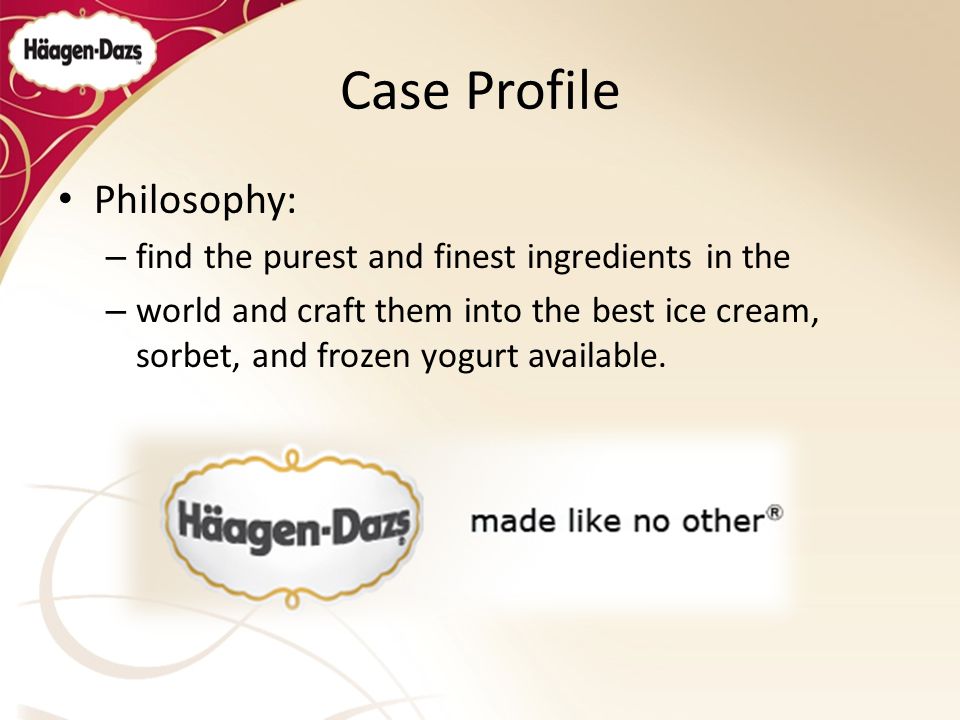 Häagen-Dazs

Case Profile

• Philosophy:
– find the purest and finest ingredients in the
– world and craft them into the best ice cream, sorbet, and frozen yogurt available.

Häagen-Dazs

made like no other®